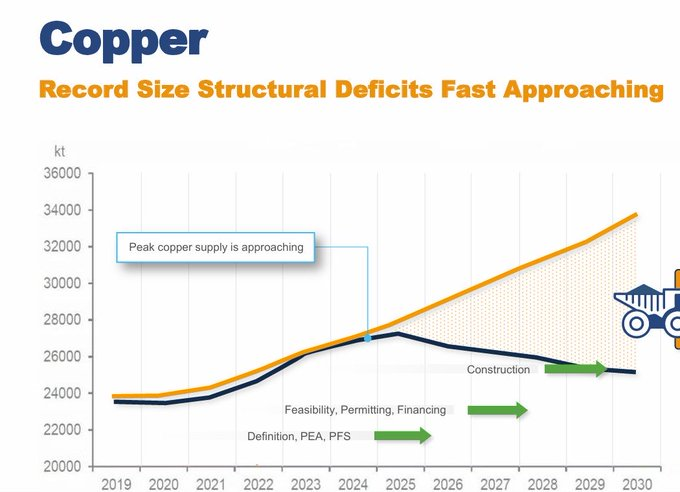 Copper

Record Size Structural Deficits Fast Approaching

kt

36000
34000
32000
30000
28000
26000
24000
22000
20000

Peak copper supply is approaching

Construction

Feasibility, Permitting, Financing

Definition, PEA, PFS

2019 2020 2021 2022 2023 2024 2025 2026 2027 2028 2029 2030